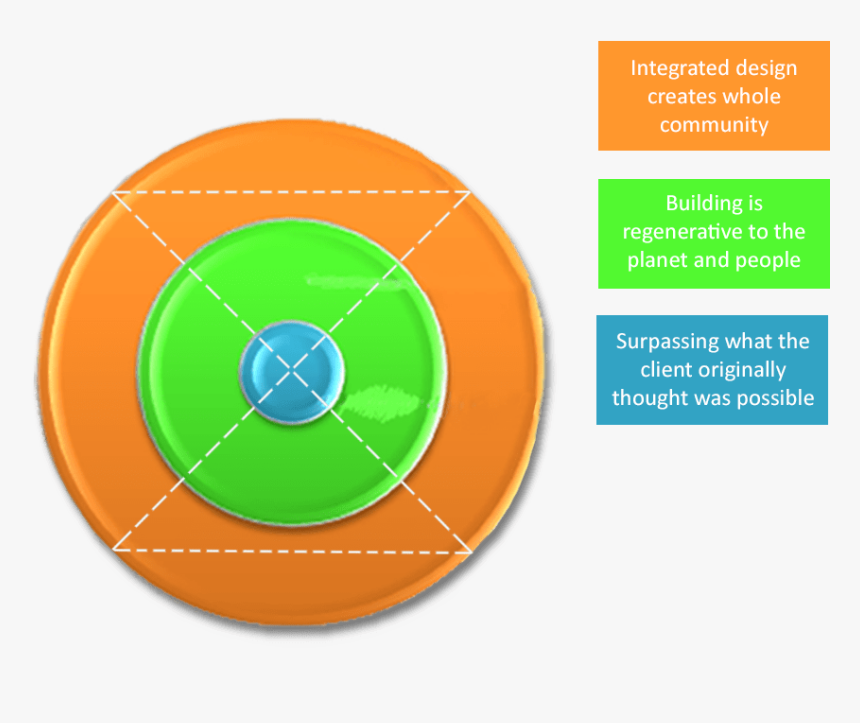 Integrated design creates whole community

Building is regenerative to the planet and people

Surpassing what the client originally thought was possible